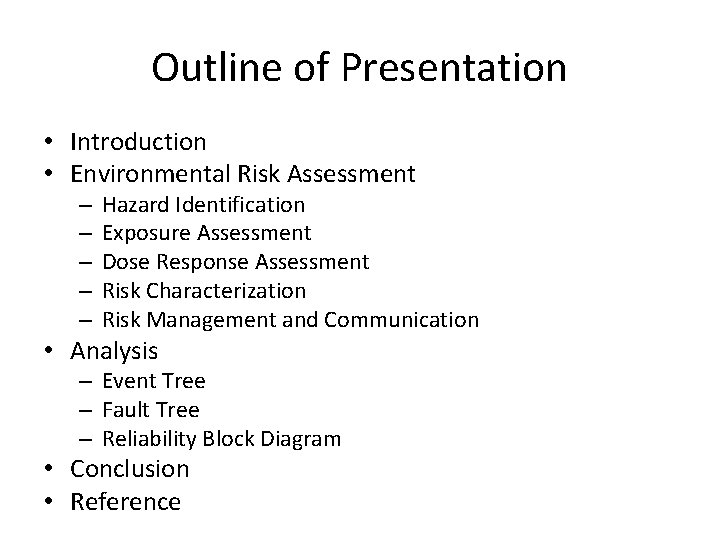 Outline of Presentation

• Introduction
• Environmental Risk Assessment
  – Hazard Identification
  – Exposure Assessment
  – Dose Response Assessment
  – Risk Characterization
  – Risk Management and Communication
• Analysis
  – Event Tree
  – Fault Tree
  – Reliability Block Diagram
• Conclusion
• Reference